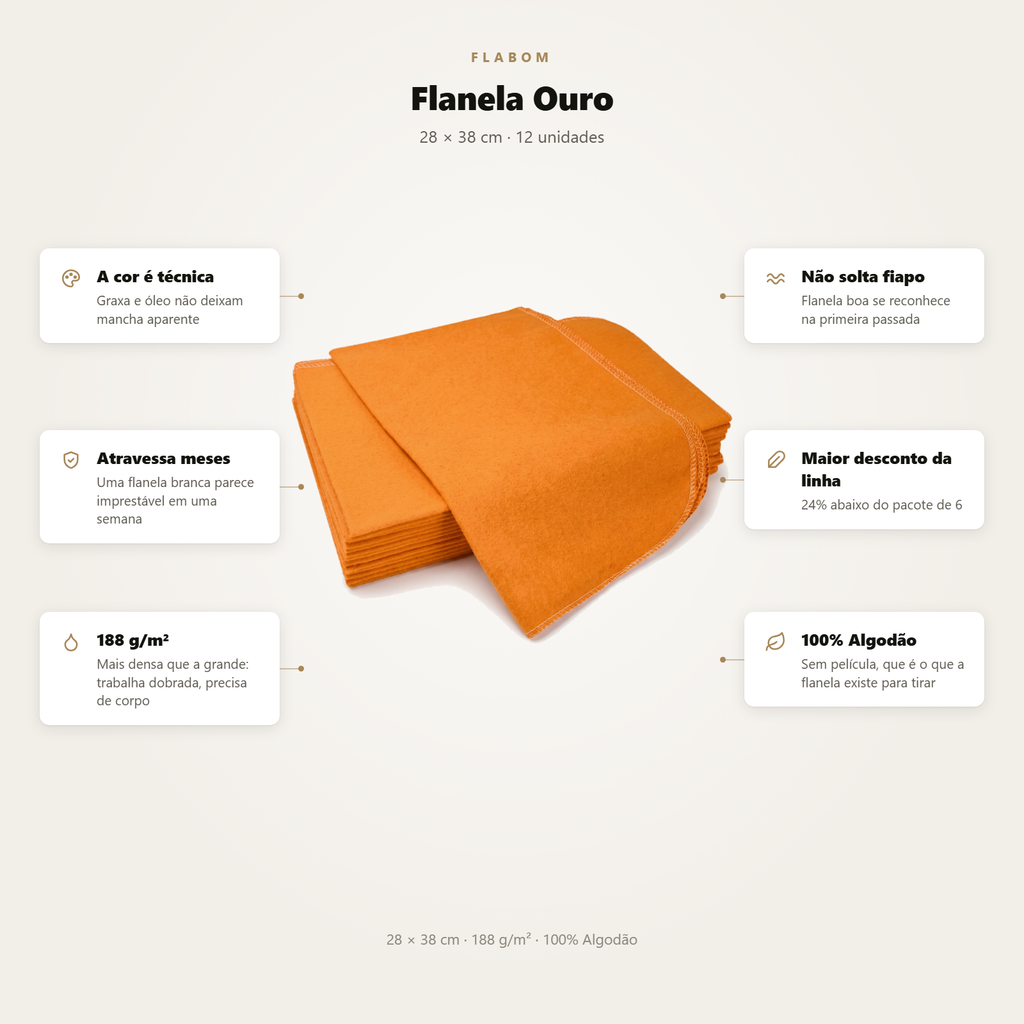 FLABOM

Flanela Ouro

28 × 38 cm · 12 unidades

A cor é técnica
Graxa e óleo não deixam mancha aparente

Atravessa meses
Uma flanela branca parece imprestável em uma semana

188 g/m²
Mais densa que a grande: trabalha dobrada, precisa de corpo

Não solta fiapo
Flanela boa se reconhece na primeira passada

Maior desconto da linha
24% abaixo do pacote de 6

100% Algodão
Sem película, que é o que a flanela existe para tirar

28 × 38 cm · 188 g/m² · 100% Algodão